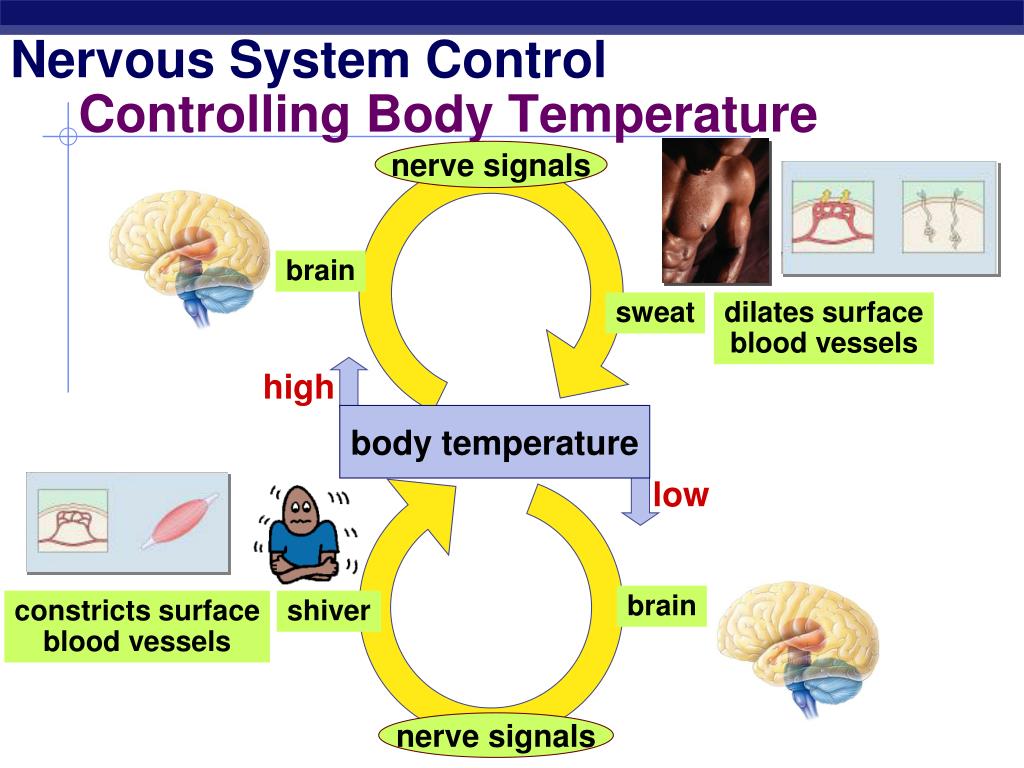 Nervous System Control
Controlling Body Temperature

nerve signals

brain

sweat

dilates surface blood vessels

high

body temperature

low

constricts surface blood vessels

shiver

brain

nerve signals